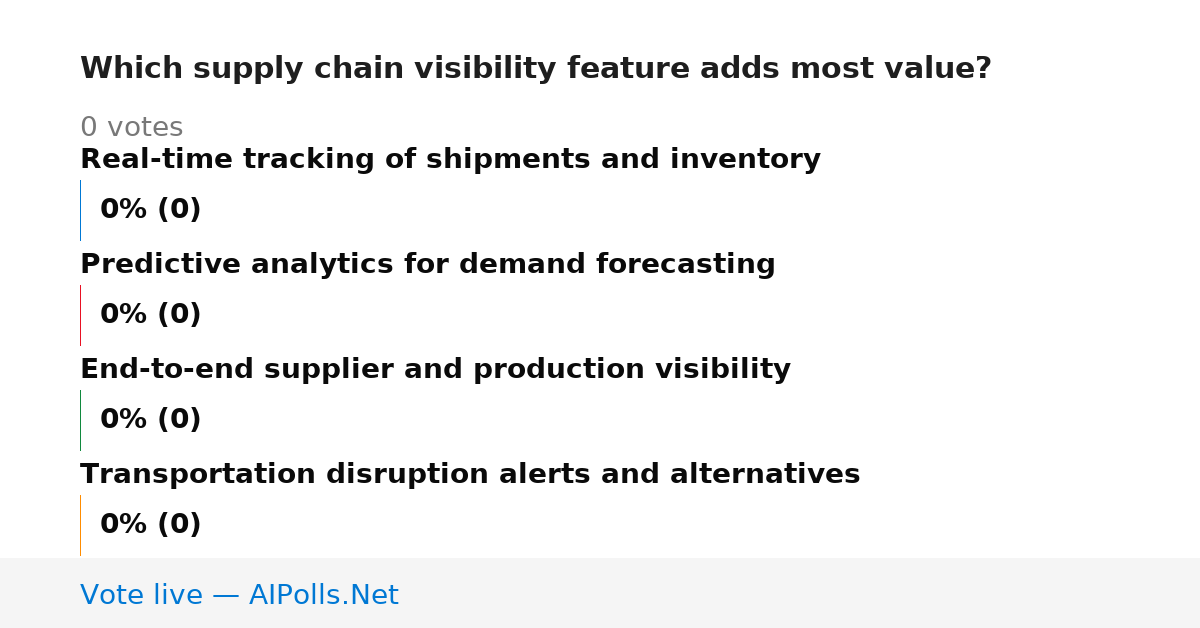 Which supply chain visibility feature adds most value?

0 votes

Real-time tracking of shipments and inventory

0% (0)

Predictive analytics for demand forecasting

0% (0)

End-to-end supplier and production visibility

0% (0)

Transportation disruption alerts and alternatives

0% (0)

Vote live — AIPolls.Net